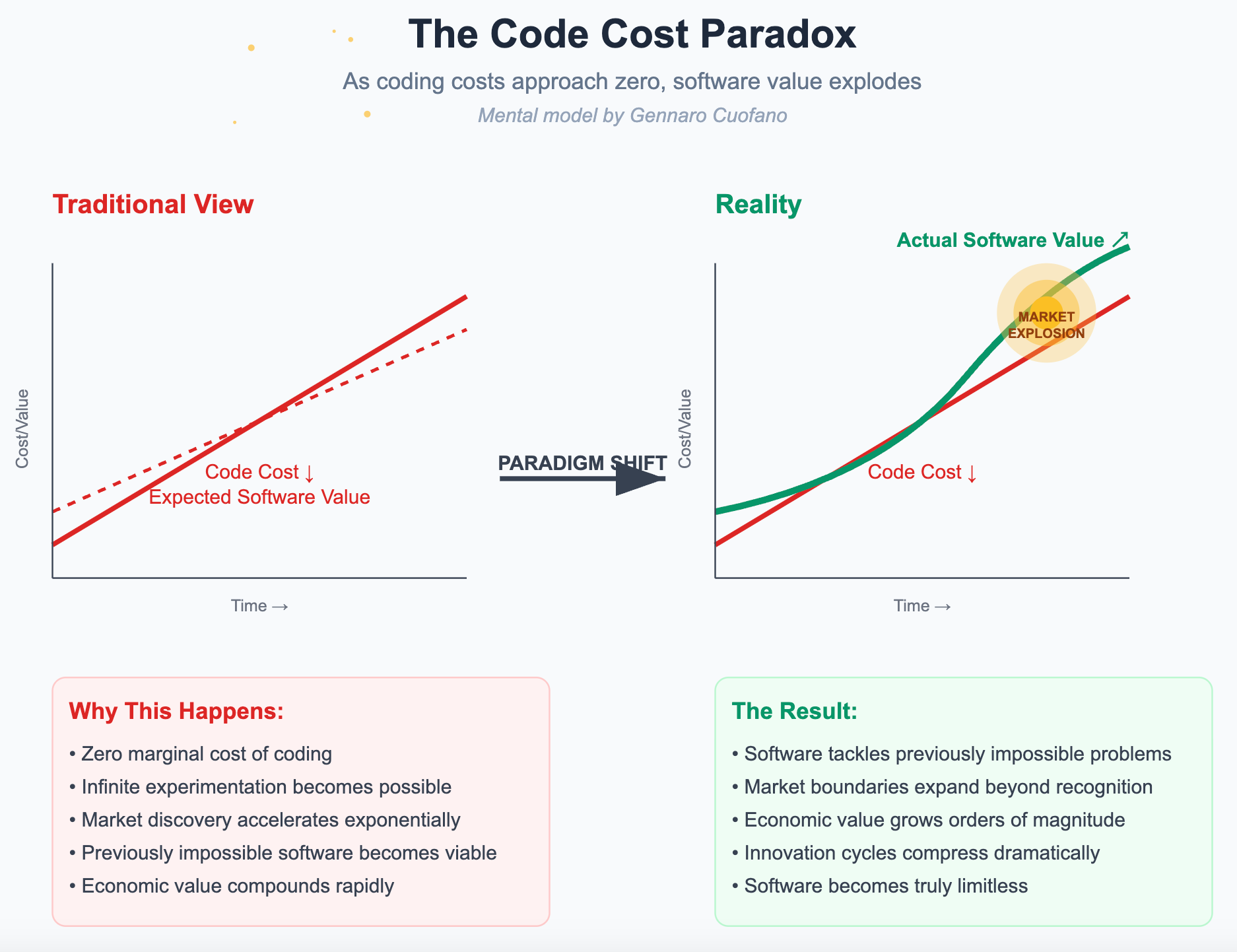 The Code Cost Paradox

As coding costs approach zero, software value explodes

Mental model by Gennaro Cuofano

Traditional View

Cost/Value

Code Cost ↓
Expected Software Value

Time →

PARADIGM SHIFT

Reality

Actual Software Value ↗

MARKET EXPLOSION

Cost/Value

Code Cost ↓

Time →

Why This Happens:

• Zero marginal cost of coding
• Infinite experimentation becomes possible
• Market discovery accelerates exponentially
• Previously impossible software becomes viable
• Economic value compounds rapidly

The Result:

• Software tackles previously impossible problems
• Market boundaries expand beyond recognition
• Economic value grows orders of magnitude
• Innovation cycles compress dramatically
• Software becomes truly limitless